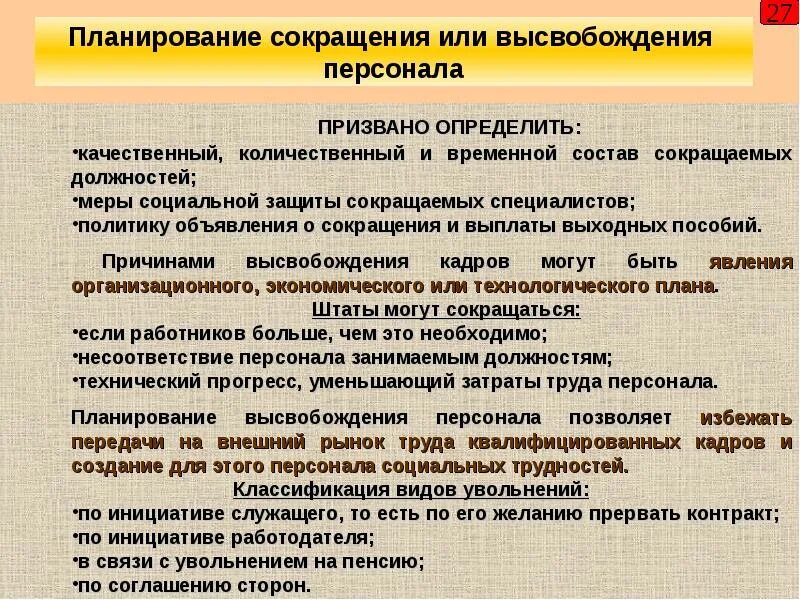 27

Планирование сокращения или высвобождения персонала

ПРИЗВАНО ОПРЕДЕЛИТЬ:
•качественный, количественный и временной состав сокращаемых должностей;
•меры социальной защиты сокращаемых специалистов;
•политику объявления о сокращения и выплаты выходных пособий.

Причинами высвобождения кадров могут быть явления организационного, экономического или технологического плана.
Штаты могут сокращаться:
•если работников больше, чем это необходимо;
•несоответствие персонала занимаемым должностям;
•технический прогресс, уменьшающий затраты труда персонала.

Планирование высвобождения персонала позволяет избежать передачи на внешний рынок труда квалифицированных кадров и создание для этого персонала социальных трудностей.
Классификация видов увольнений:
•по инициативе служащего, то есть по его желанию прервать контракт;
•по инициативе работодателя;
•в связи с увольнением на пенсию;
•по соглашению сторон.